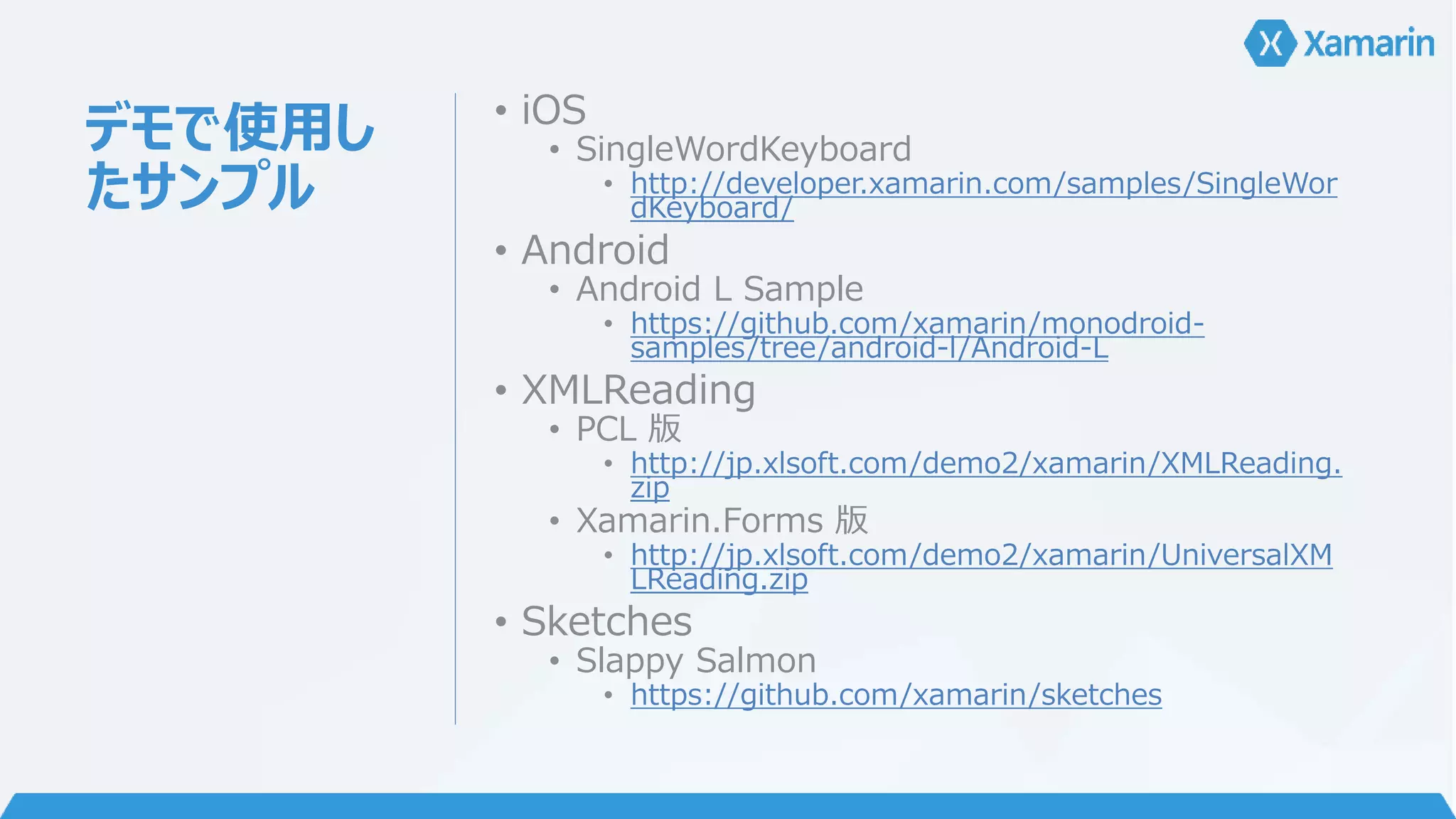 Xamarin

デモで使用したサンプル

• iOS
  • SingleWordKeyboard
    • http://developer.xamarin.com/samples/SingleWordKeyboard/
• Android
  • Android L Sample
    • https://github.com/xamarin/monodroid-samples/tree/android-l/Android-L
• XMLReading
  • PCL 版
    • http://jp.xlsoft.com/demo2/xamarin/XMLReading.zip
  • Xamarin.Forms 版
    • http://jp.xlsoft.com/demo2/xamarin/UniversalXMLReading.zip
• Sketches
  • Slappy Salmon
    • https://github.com/xamarin/sketches